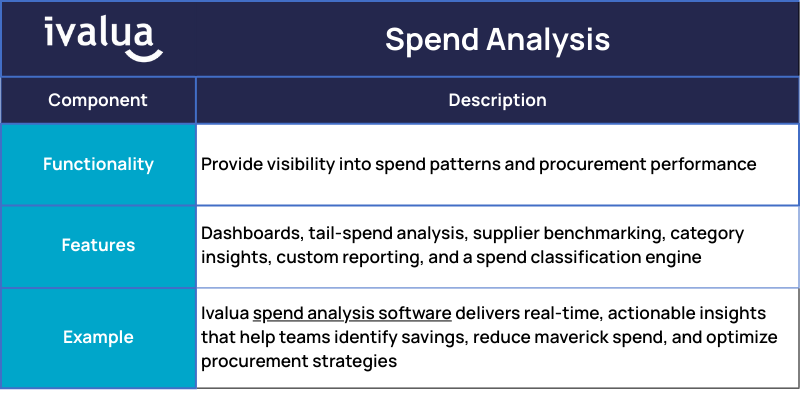 | ivalua | Spend Analysis |
|---|---|
| Component | Description |
| Functionality | Provide visibility into spend patterns and procurement performance |
| Features | Dashboards, tail-spend analysis, supplier benchmarking, category insights, custom reporting, and a spend classification engine |
| Example | Ivalua spend analysis software delivers real-time, actionable insights that help teams identify savings, reduce maverick spend, and optimize procurement strategies |